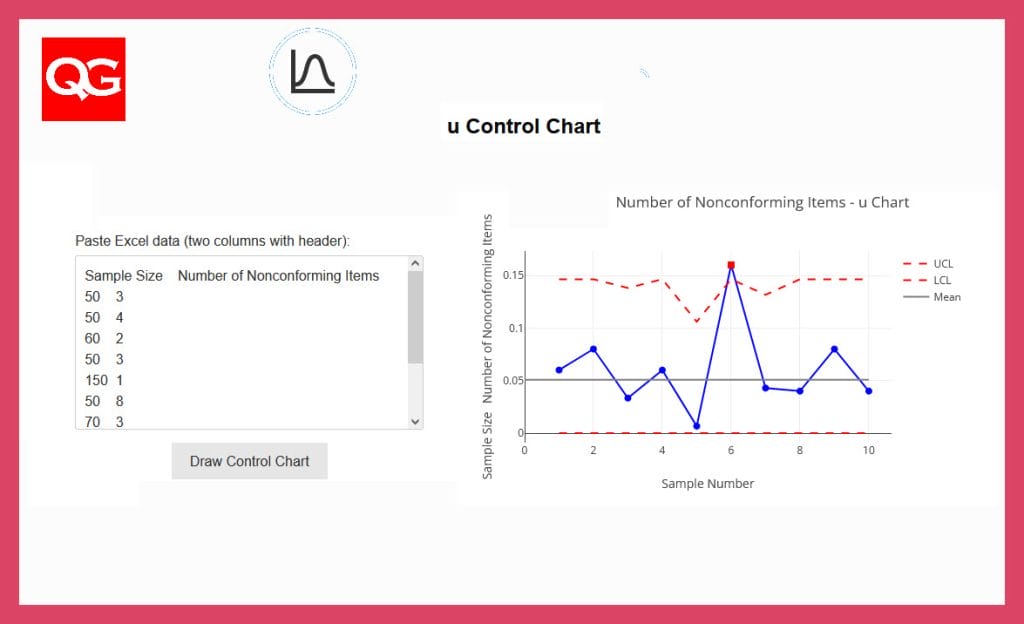 QG

u Control Chart

Paste Excel data (two columns with header):

Sample Size Number of Nonconforming Items
50 3
50 4
60 2
50 3
150 1
50 8
70 3

Draw Control Chart

Number of Nonconforming Items - u Chart

Sample Size Number of Nonconforming Items

0.15
0.1
0.05
0

0 2 4 6 8 10

Sample Number

UCL
LCL
Mean